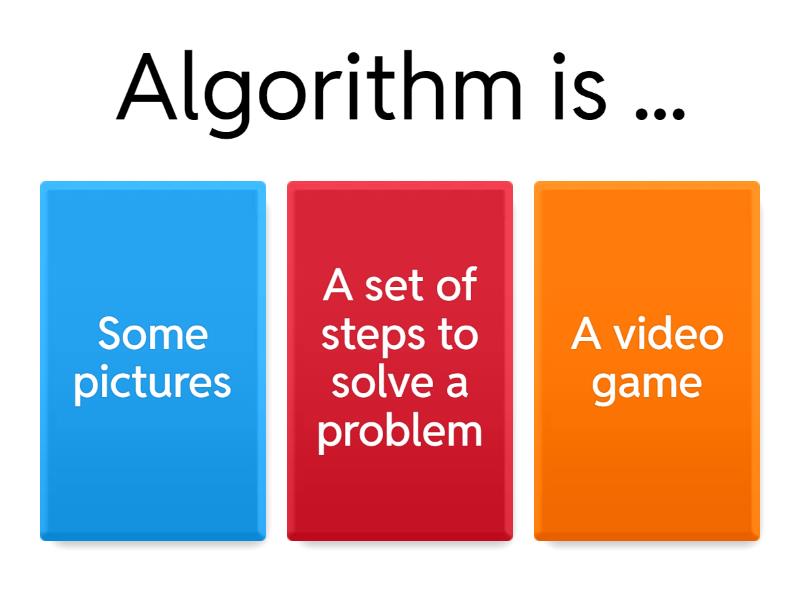 Algorithm is ...

Some pictures

A set of steps to solve a problem

A video game